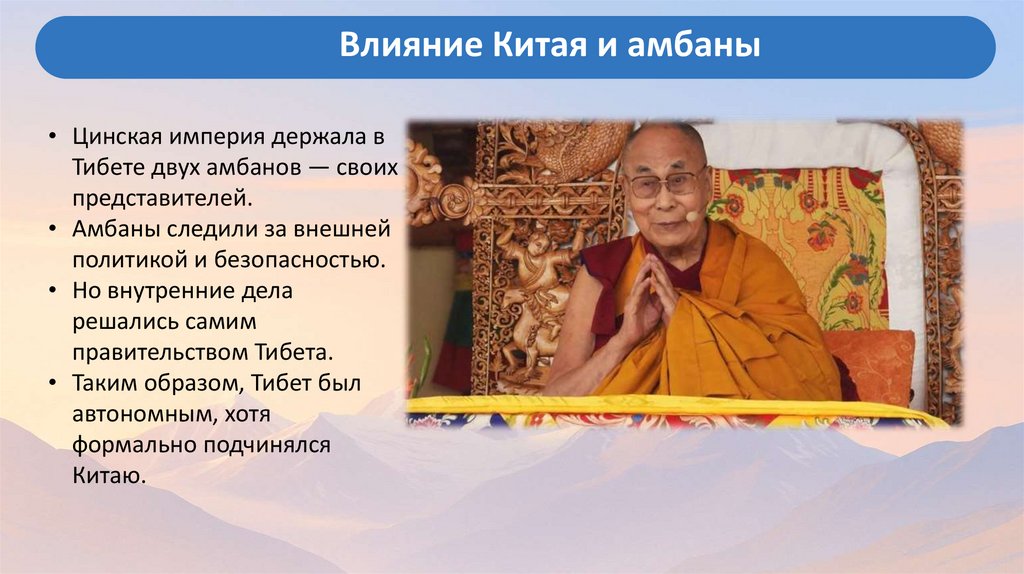 Влияние Китая и амбаны

• Цинская империя держала в Тибете двух амбанов — своих представителей.
• Амбаны следили за внешней политикой и безопасностью.
• Но внутренние дела решались самим правительством Тибета.
• Таким образом, Тибет был автономным, хотя формально подчинялся Китаю.